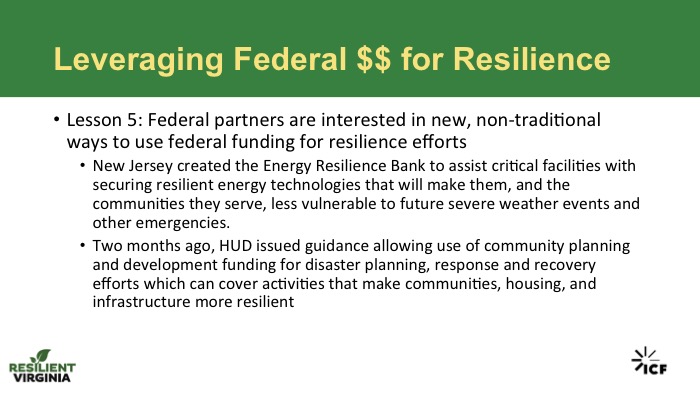 Leveraging Federal $$ for Resilience

• Lesson 5: Federal partners are interested in new, non-traditional ways to use federal funding for resilience efforts

• New Jersey created the Energy Resilience Bank to assist critical facilities with securing resilient energy technologies that will make them, and the communities they serve, less vulnerable to future severe weather events and other emergencies.

• Two months ago, HUD issued guidance allowing use of community planning and development funding for disaster planning, response and recovery efforts which can cover activities that make communities, housing, and infrastructure more resilient

RESILIENT VIRGINIA

ICF